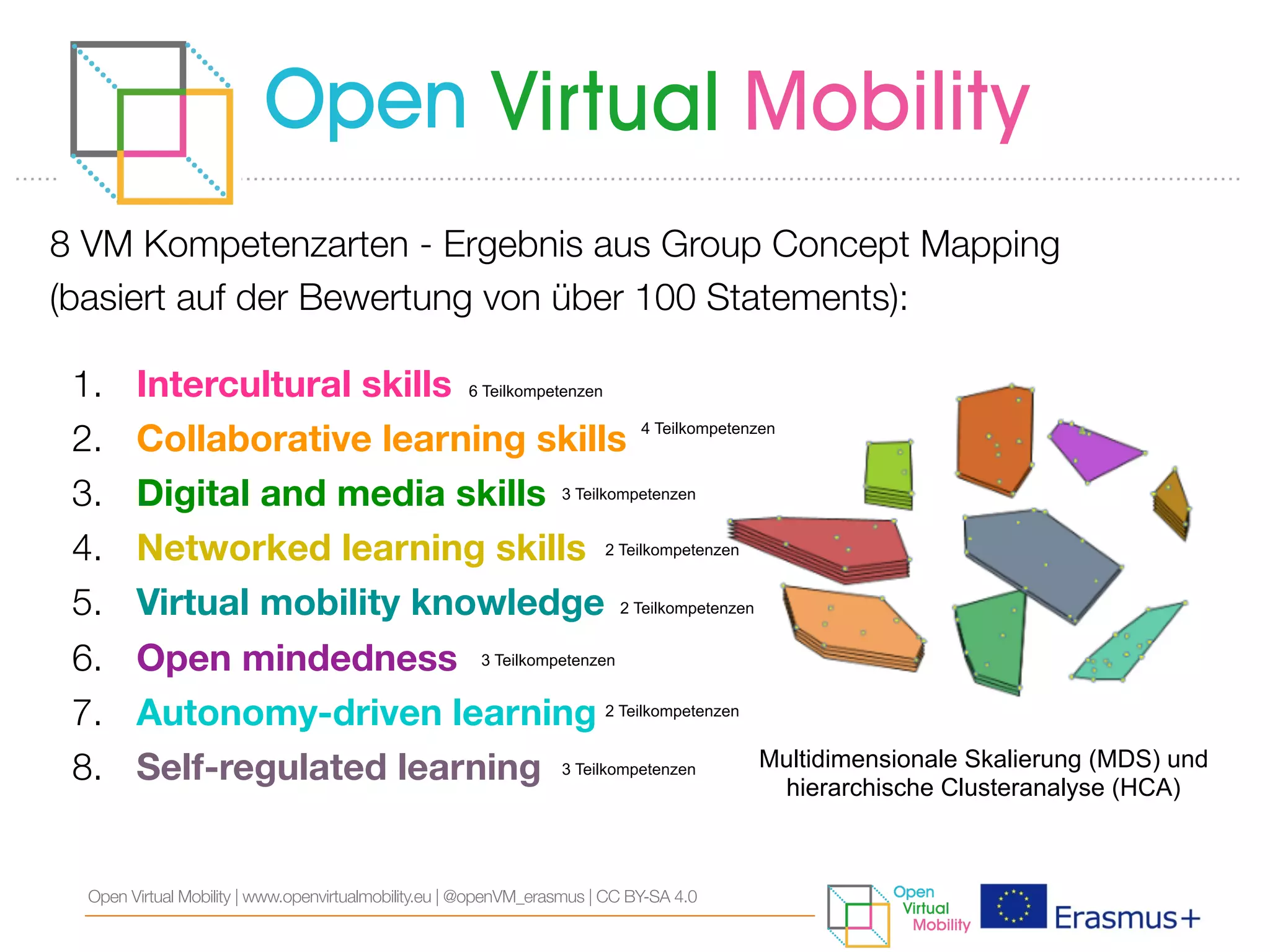 Open Virtual Mobility

8 VM Kompetenzarten - Ergebnis aus Group Concept Mapping (basiert auf der Bewertung von über 100 Statements):

1. Intercultural skills 6 Teilkompetenzen
2. Collaborative learning skills 4 Teilkompetenzen
3. Digital and media skills 3 Teilkompetenzen
4. Networked learning skills 2 Teilkompetenzen
5. Virtual mobility knowledge 2 Teilkompetenzen
6. Open mindedness 3 Teilkompetenzen
7. Autonomy-driven learning 2 Teilkompetenzen
8. Self-regulated learning 3 Teilkompetenzen

Multidimensionale Skalierung (MDS) und hierarchische Clusteranalyse (HCA)

Open Virtual Mobility | www.openvirtualmobility.eu | @openVM_erasmus | CC BY-SA 4.0

Open Virtual Mobility

Erasmus+